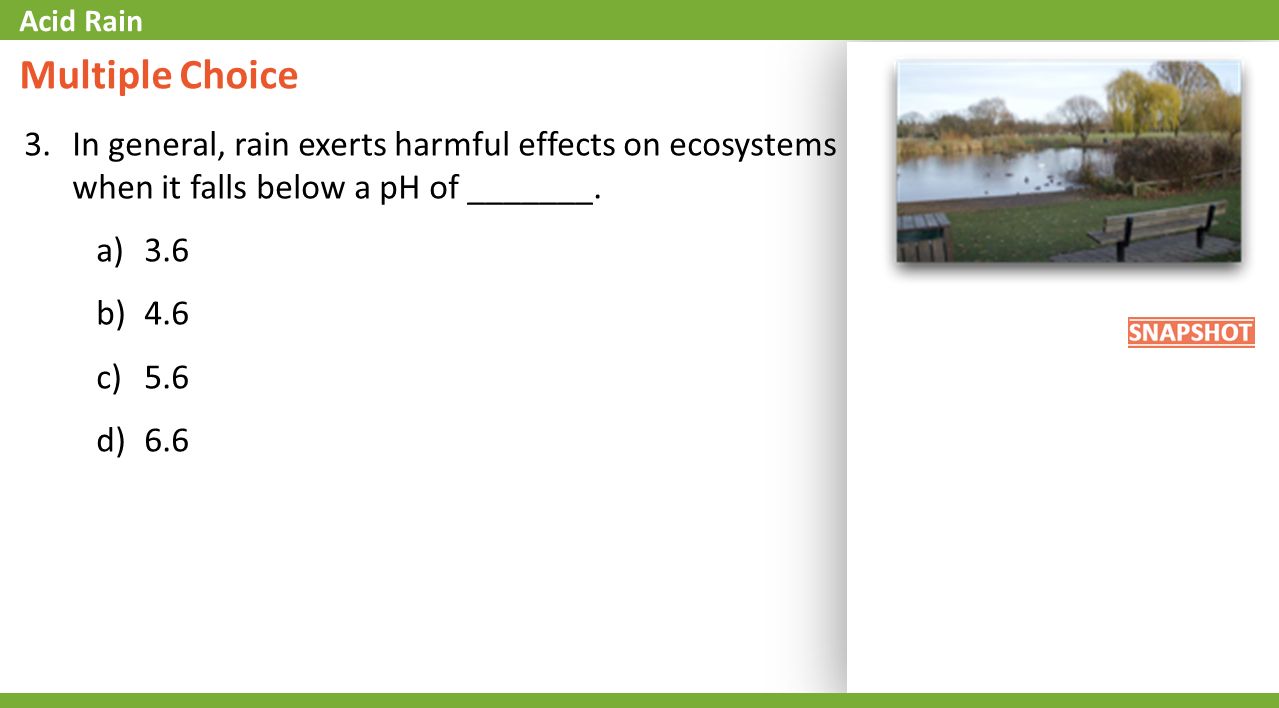 Acid Rain

Multiple Choice

3. In general, rain exerts harmful effects on ecosystems when it falls below a pH of _______.

a) 3.6

b) 4.6

c) 5.6

d) 6.6

SNAPSHOT